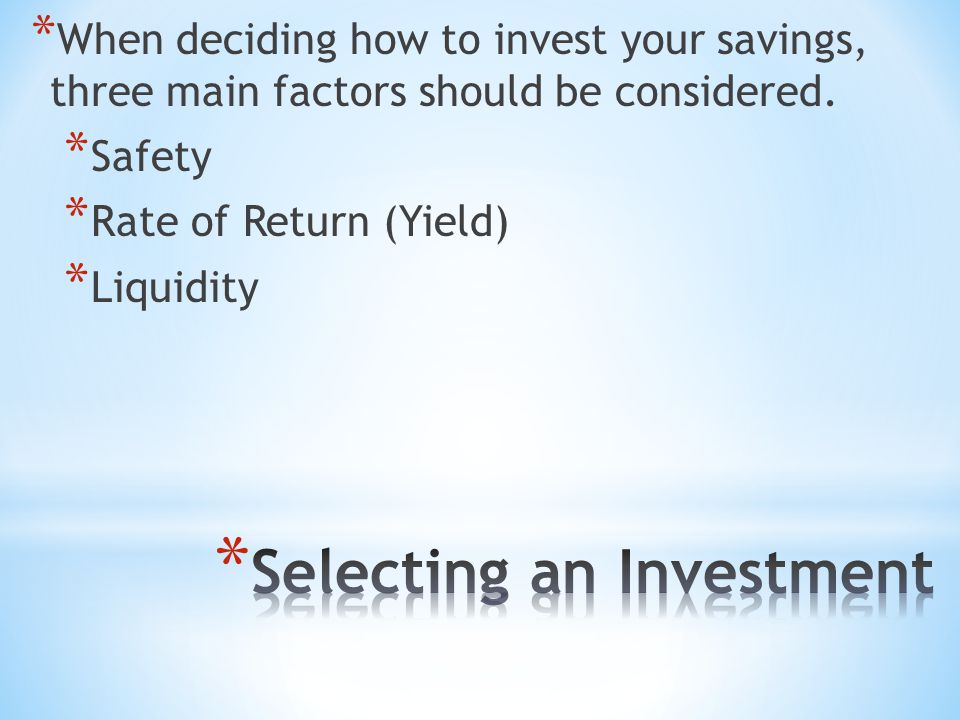 *When deciding how to invest your savings, three main factors should be considered.

*Safety

*Rate of Return (Yield)

*Liquidity

*Selecting an Investment